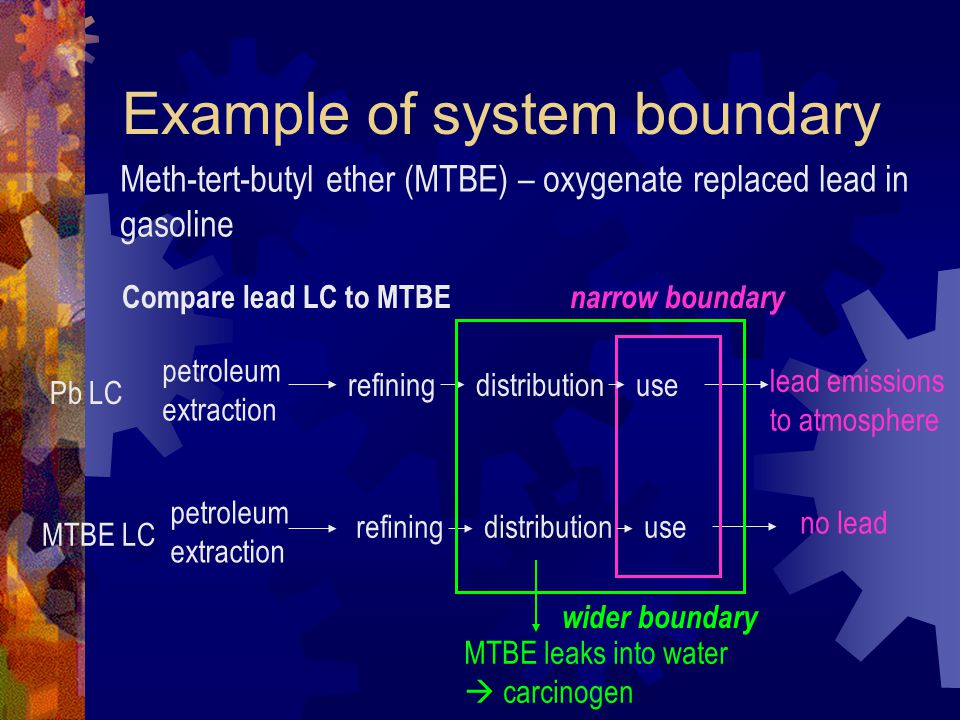 Example of system boundary

Meth-tert-butyl ether (MTBE) – oxygenate replaced lead in gasoline

Compare lead LC to MTBE

narrow boundary

Pb LC petroleum extraction → refining → distribution → use → lead emissions to atmosphere

MTBE LC petroleum extraction → refining → distribution → use → no lead

wider boundary

MTBE leaks into water
→ carcinogen